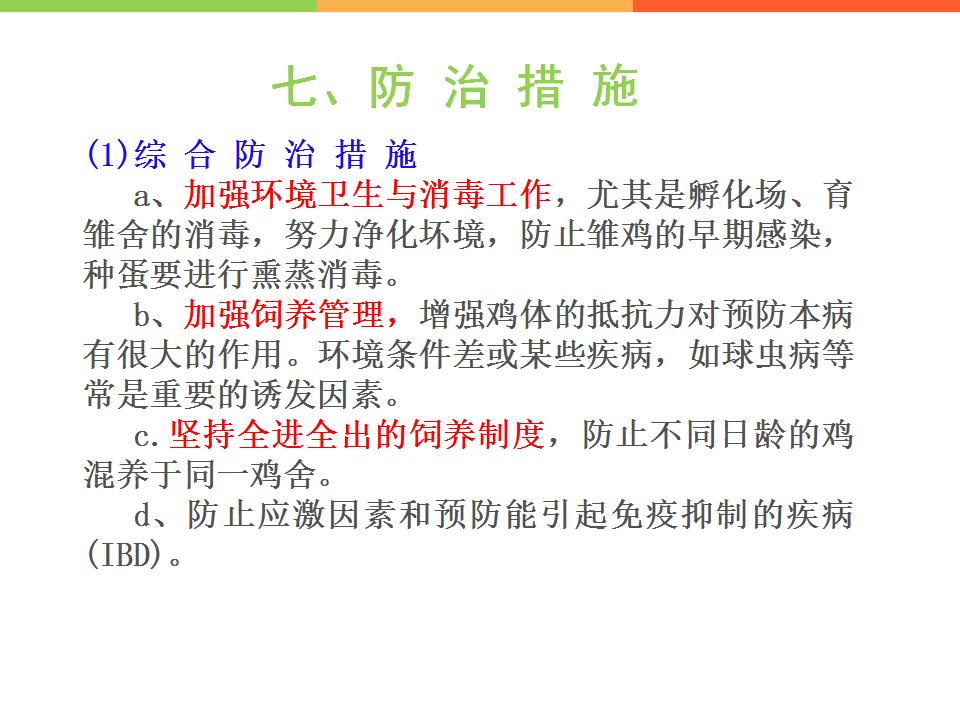 七、防 治 措 施

(1)综 合 防 治 措 施

a、加强环境卫生与消毒工作，尤其是孵化场、育雏舍的消毒，努力净化环境，防止雏鸡的早期感染，种蛋要进行熏蒸消毒。

b、加强饲养管理，增强鸡体的抵抗力对预防本病有很大的作用。环境条件差或某些疾病，如球虫病等常是重要的诱发因素。

c.坚持全进全出的饲养制度，防止不同日龄的鸡混养于同一鸡舍。

d、防止应激因素和预防能引起免疫抑制的疾病(IBD)。